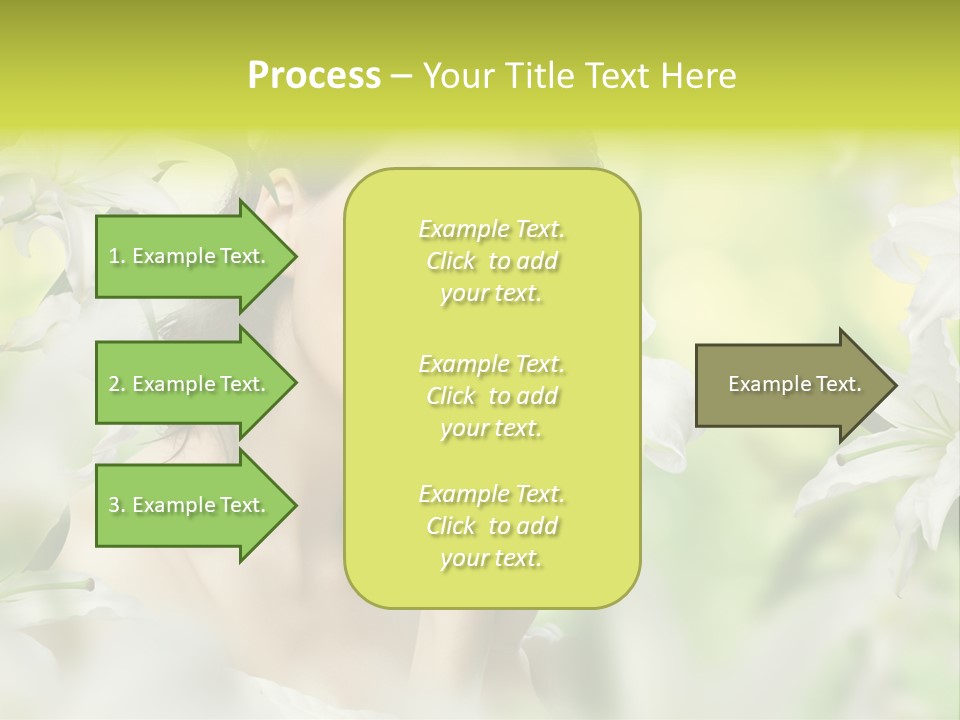 Process – Your Title Text Here

1. Example Text.

2. Example Text.

3. Example Text.

Example Text.
Click to add your text.

Example Text.
Click to add your text.

Example Text.
Click to add your text.

Example Text.